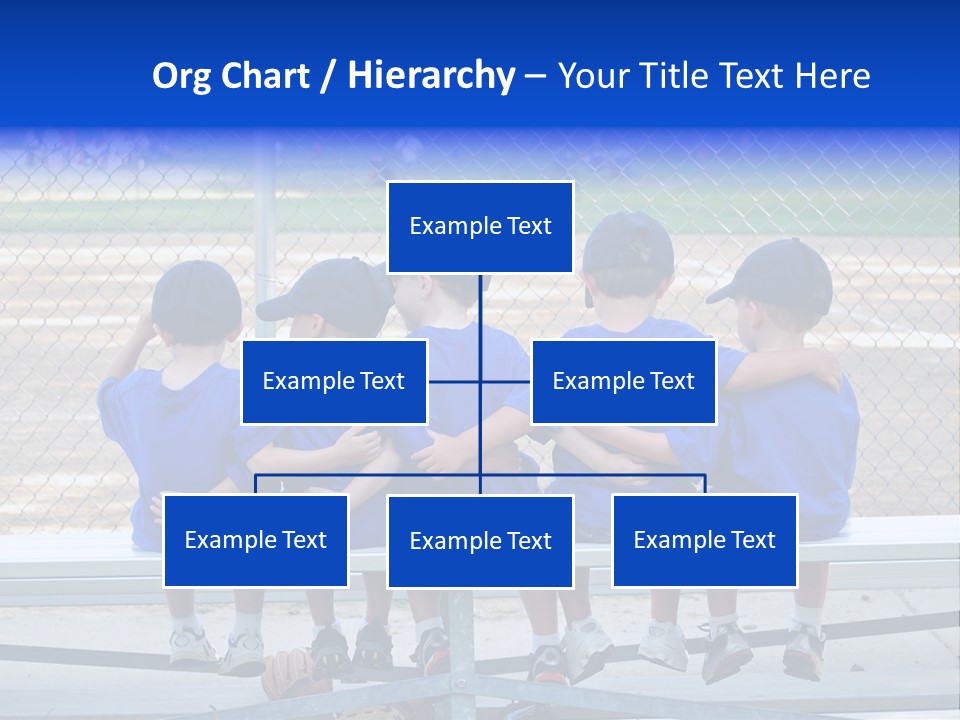 Org Chart / Hierarchy – Your Title Text Here

Example Text

Example Text

Example Text

Example Text

Example Text

Example Text